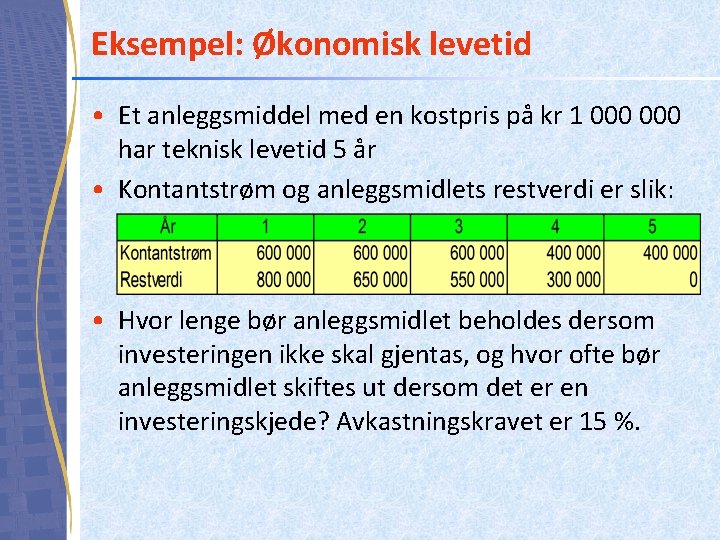 Eksempel: Økonomisk levetid

• Et anleggsmiddel med en kostpris på kr 1 000 000 har teknisk levetid 5 år

• Kontantstrøm og anleggsmidlets restverdi er slik:

| År | 1 | 2 | 3 | 4 | 5 |
|---|---|---|---|---|---|
| Kontantstrøm | 600 000 | 600 000 | 600 000 | 400 000 | 400 000 |
| Restverdi | 800 000 | 650 000 | 550 000 | 300 000 | 0 |

• Hvor lenge bør anleggsmidlet beholdes dersom investeringen ikke skal gjentas, og hvor ofte bør anleggsmidlet skiftes ut dersom det er en investeringskjede? Avkastningskravet er 15 %.